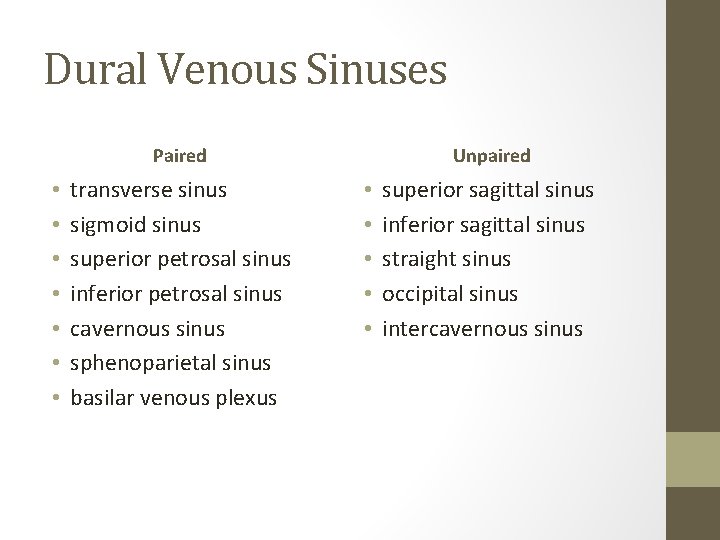 Dural Venous Sinuses

Paired

• transverse sinus
• sigmoid sinus
• superior petrosal sinus
• inferior petrosal sinus
• cavernous sinus
• sphenoparietal sinus
• basilar venous plexus

Unpaired

• superior sagittal sinus
• inferior sagittal sinus
• straight sinus
• occipital sinus
• intercavernous sinus